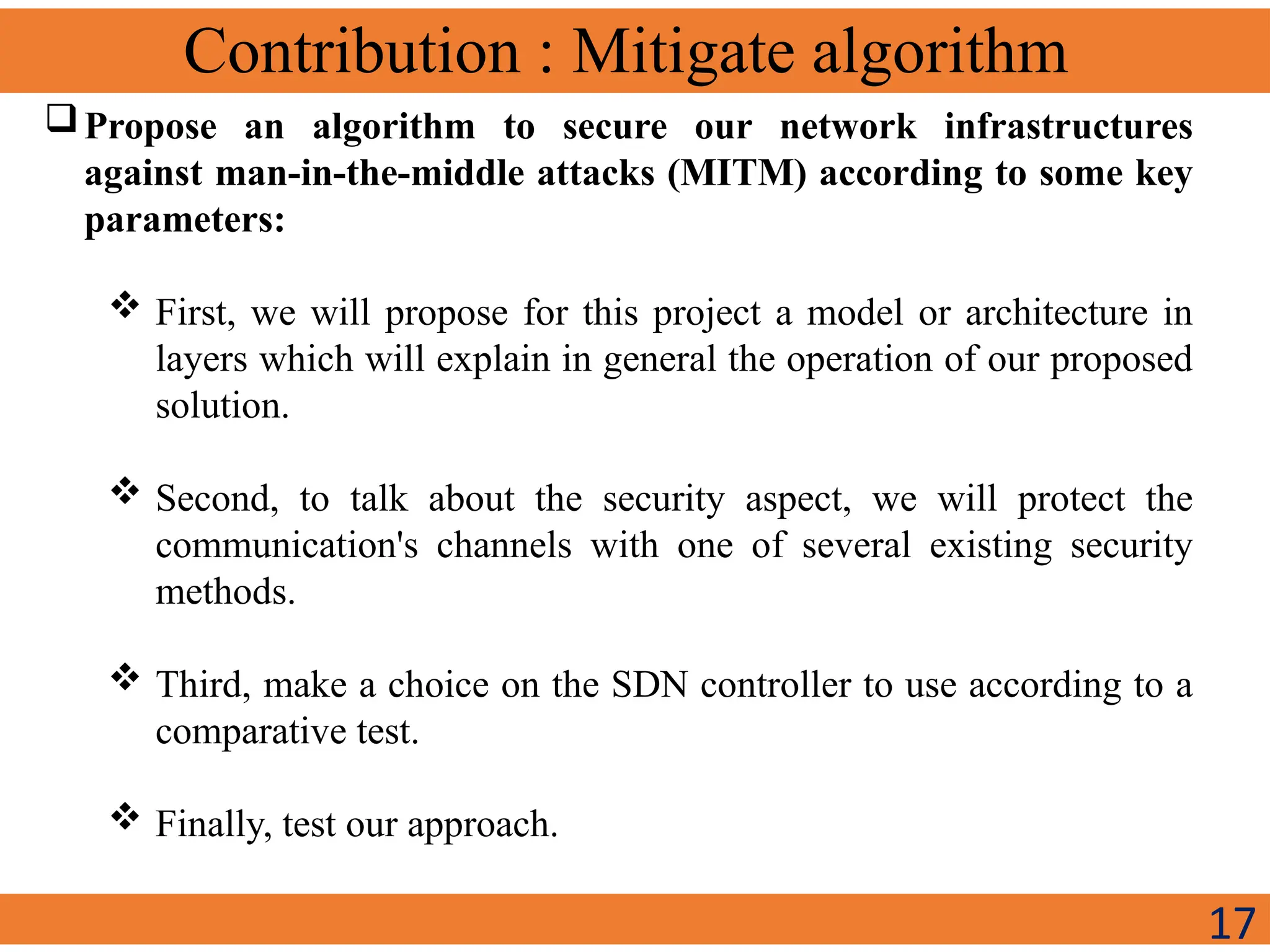 Contribution : Mitigate algorithm

❑ Propose an algorithm to secure our network infrastructures against man-in-the-middle attacks (MITM) according to some key parameters:

❖ First, we will propose for this project a model or architecture in layers which will explain in general the operation of our proposed solution.

❖ Second, to talk about the security aspect, we will protect the communication's channels with one of several existing security methods.

❖ Third, make a choice on the SDN controller to use according to a comparative test.

❖ Finally, test our approach.

17